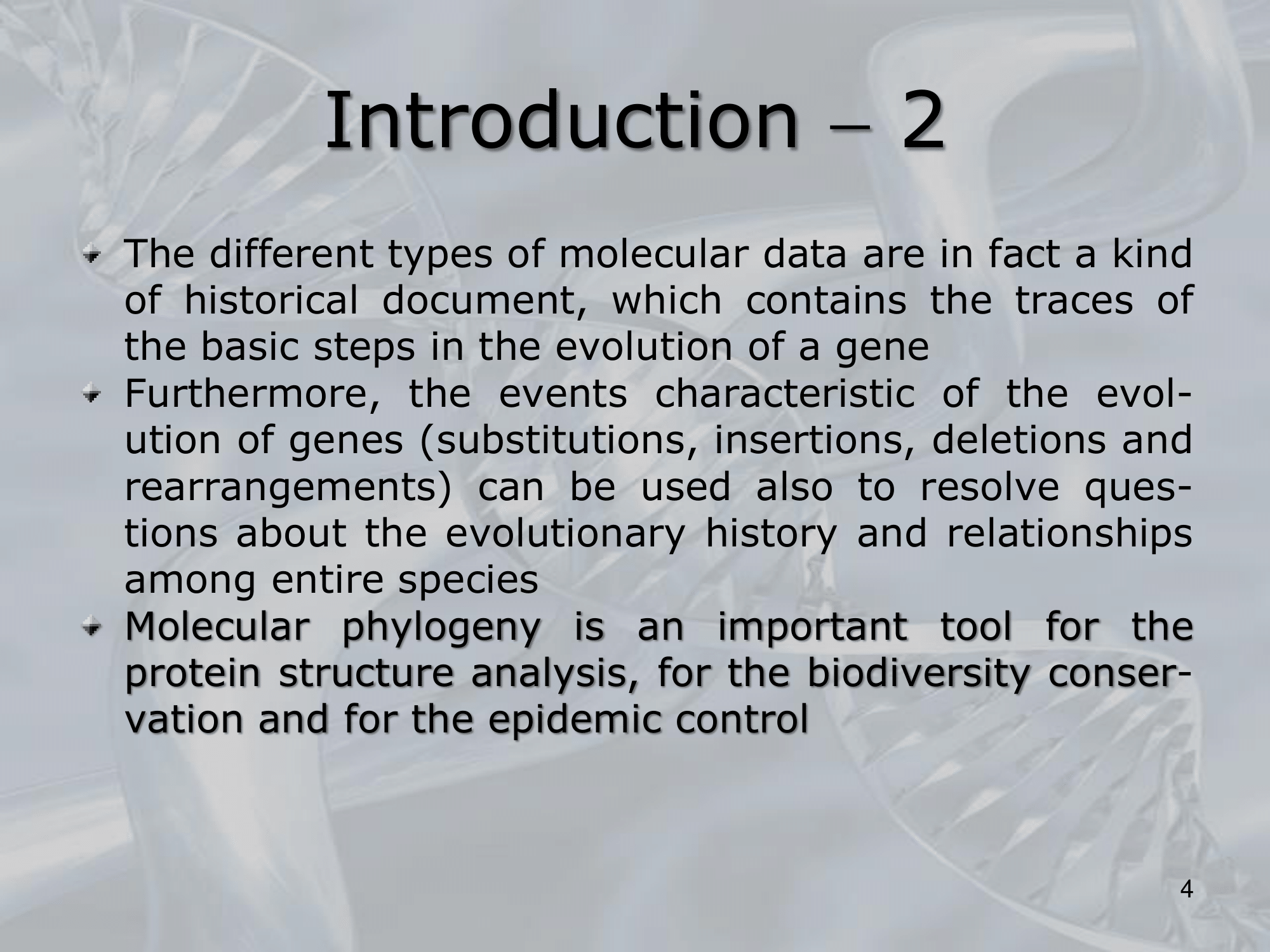 Introduction – 2

The different types of molecular data are in fact a kind of historical document, which contains the traces of the basic steps in the evolution of a gene

Furthermore, the events characteristic of the evolution of genes (substitutions, insertions, deletions and rearrangements) can be used also to resolve questions about the evolutionary history and relationships among entire species

Molecular phylogeny is an important tool for the protein structure analysis, for the biodiversity conservation and for the epidemic control

4